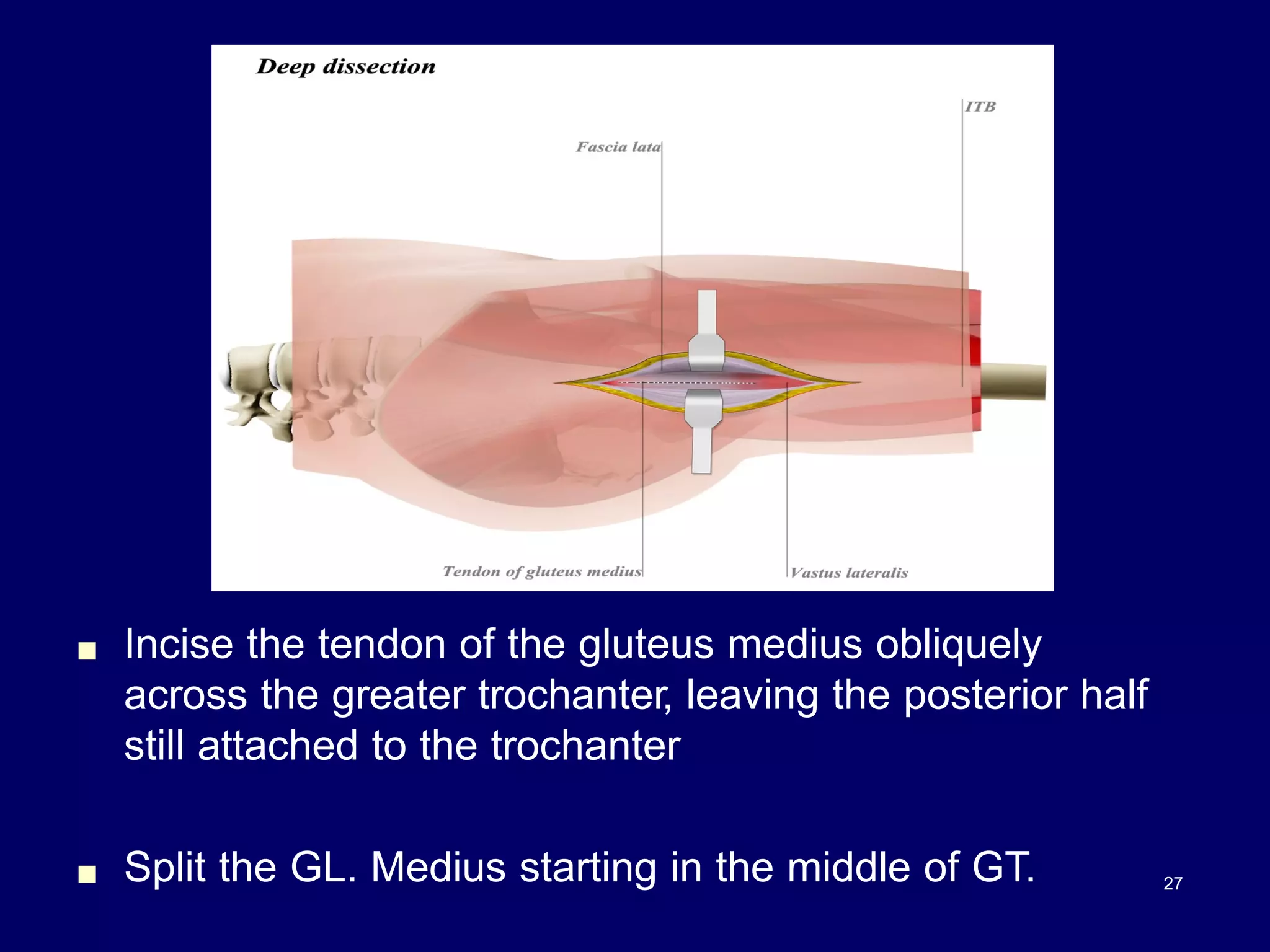 Deep dissection

ITB

Fascia lata

Tendon of gluteus medius

Vastus lateralis

■ Incise the tendon of the gluteus medius obliquely across the greater trochanter, leaving the posterior half still attached to the trochanter

■ Split the GL. Medius starting in the middle of GT.

27